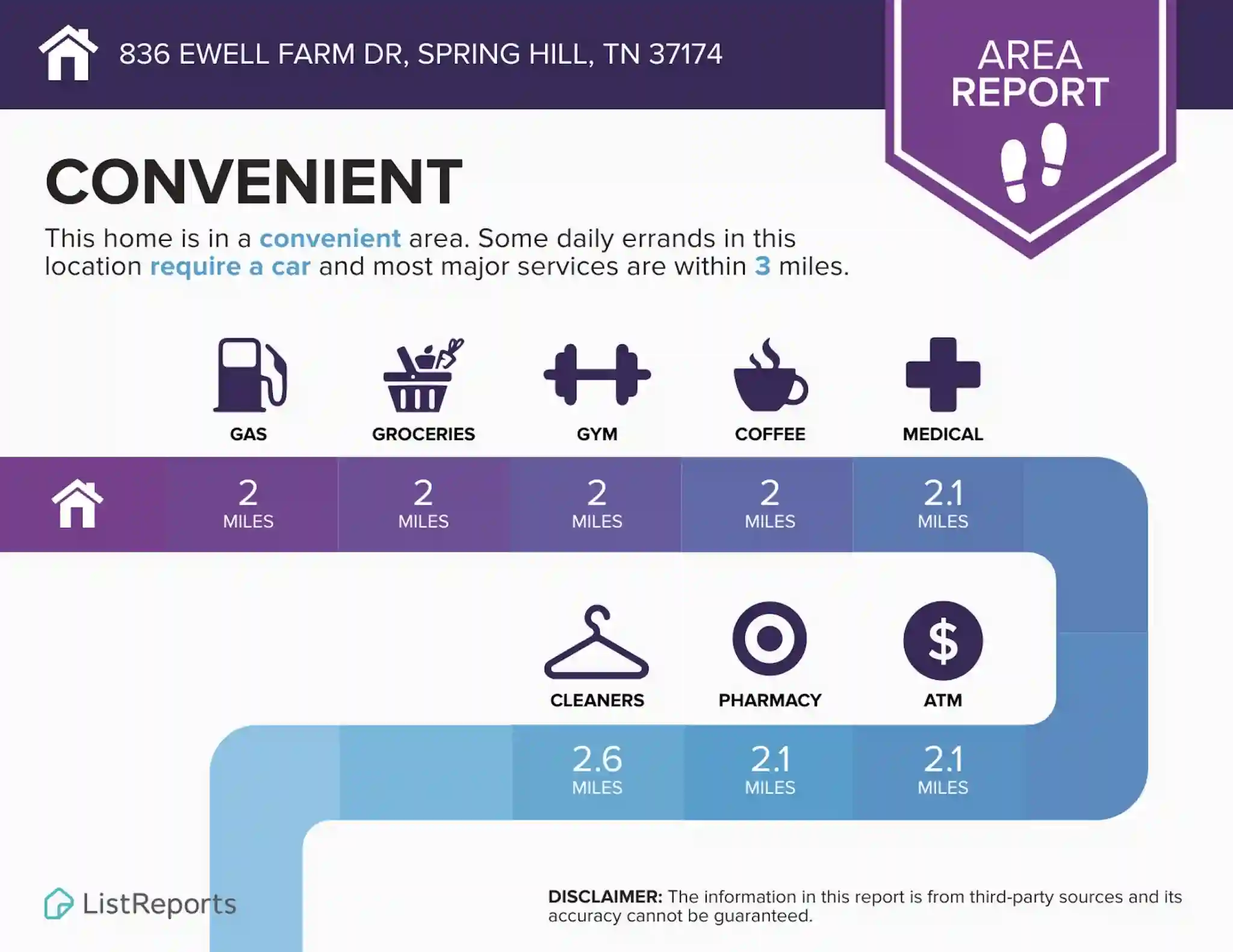 836 EWELL FARM DR, SPRING HILL, TN 37174

AREA REPORT

CONVENIENT

This home is in a convenient area. Some daily errands in this location require a car and most major services are within 3 miles.

GAS

GROCERIES

GYM

COFFEE

MEDICAL

2 MILES

2 MILES

2 MILES

2 MILES

2.1 MILES

CLEANERS

PHARMACY

ATM

2.6 MILES

2.1 MILES

2.1 MILES

ListReports

DISCLAIMER: The information in this report is from third-party sources and its accuracy cannot be guaranteed.